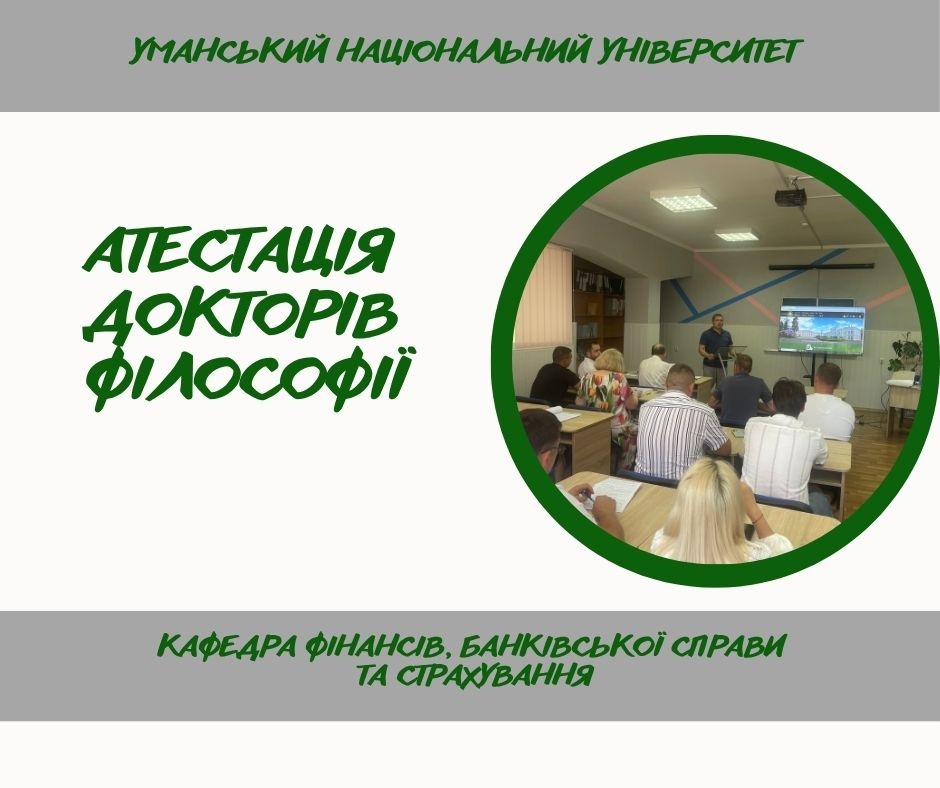 УМАНСЬКИЙ НАЦІОНАЛЬНИЙ УНІВЕРСИТЕТ

АТЕСТАЦІЯ ДОКТОРІВ ФІЛОСОФІЇ

КАФЕДРА ФІНАНСІВ, БАНКІВСЬКОЇ СПРАВИ ТА СТРАХУВАННЯ